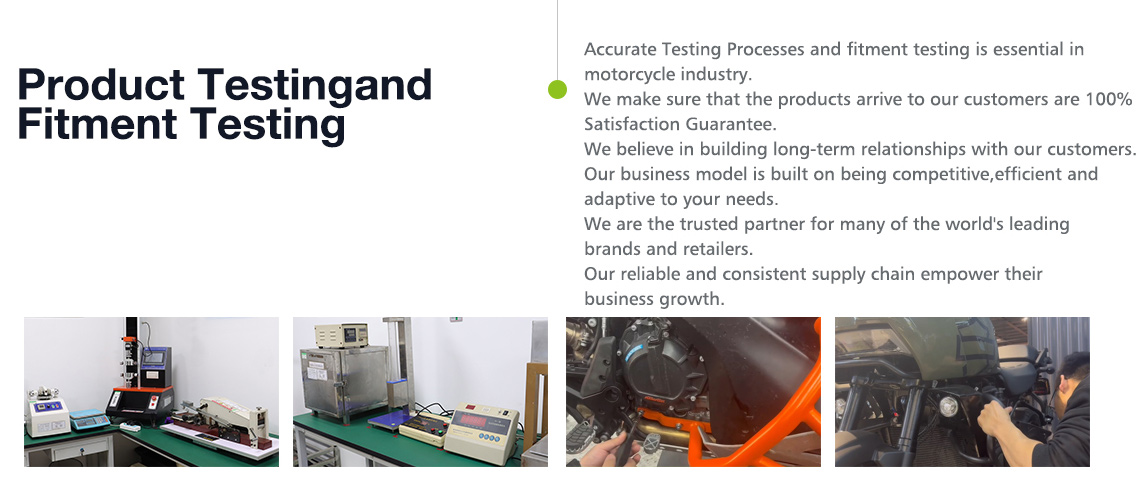 Product Testingand Fitment Testing

Accurate Testing Processes and fitment testing is essential in motorcycle industry.
We make sure that the products arrive to our customers are 100% Satisfaction Guarantee.
We believe in building long-term relationships with our customers.
Our business model is built on being competitive,efficient and adaptive to your needs.
We are the trusted partner for many of the world's leading brands and retailers.
Our reliable and consistent supply chain empower their business growth.